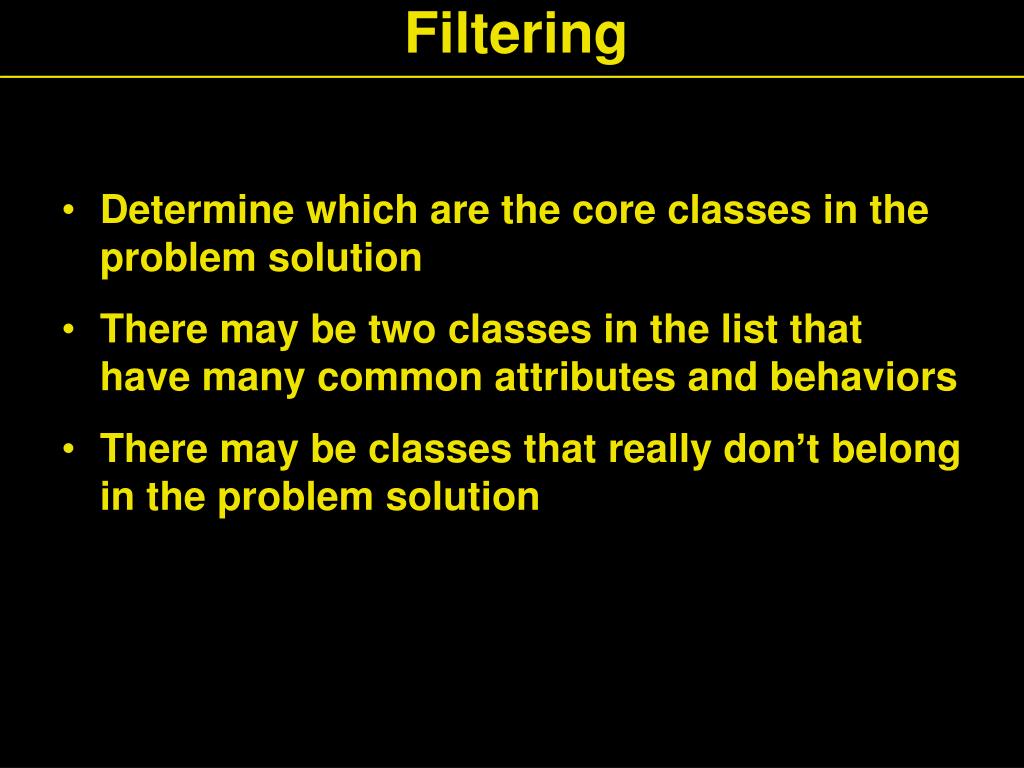 Filtering

• Determine which are the core classes in the problem solution
• There may be two classes in the list that have many common attributes and behaviors
• There may be classes that really don’t belong in the problem solution